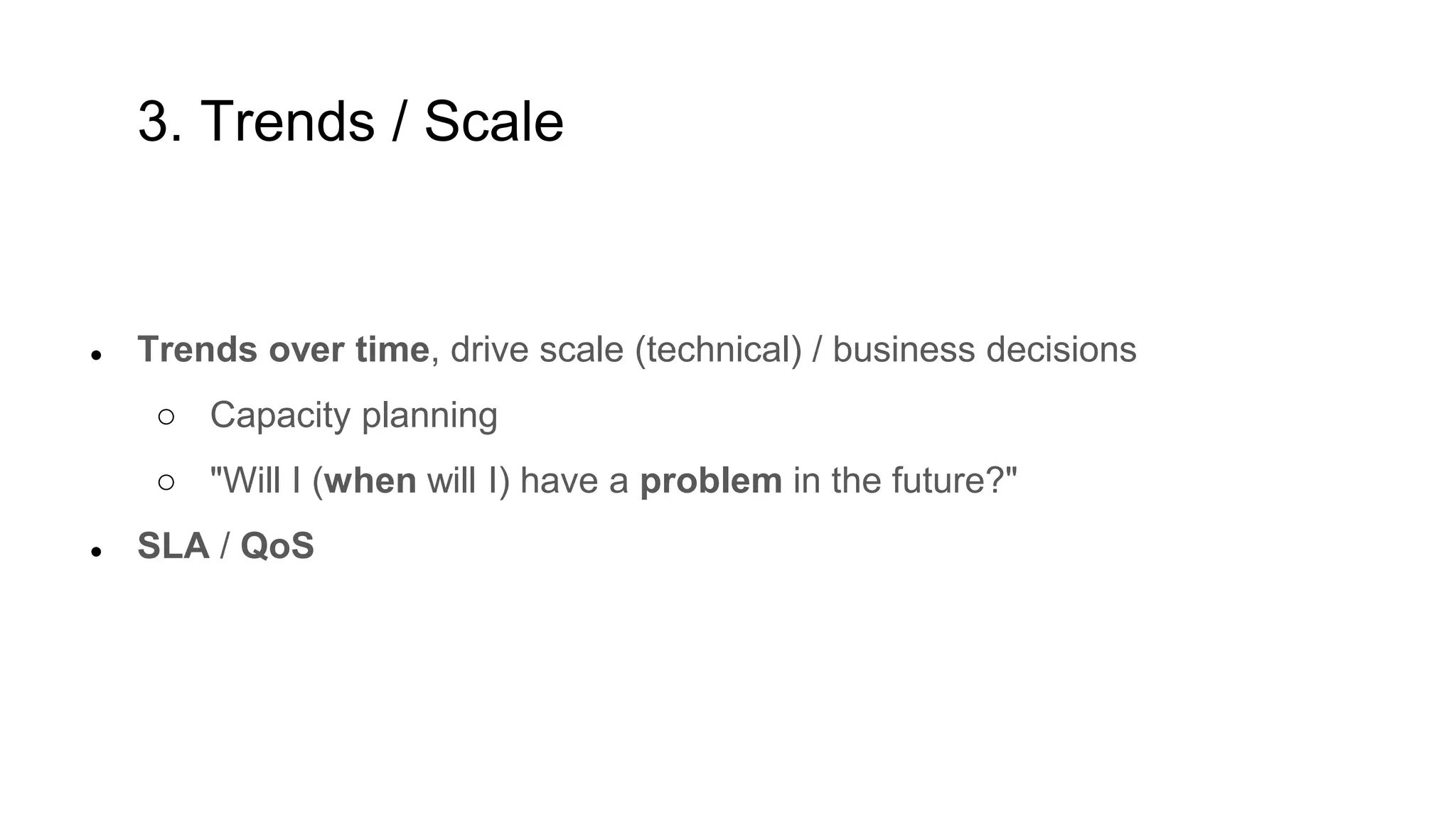 3. Trends / Scale

- Trends over time, drive scale (technical) / business decisions
  - Capacity planning
  - "Will I (when will I) have a problem in the future?"
- SLA / QoS